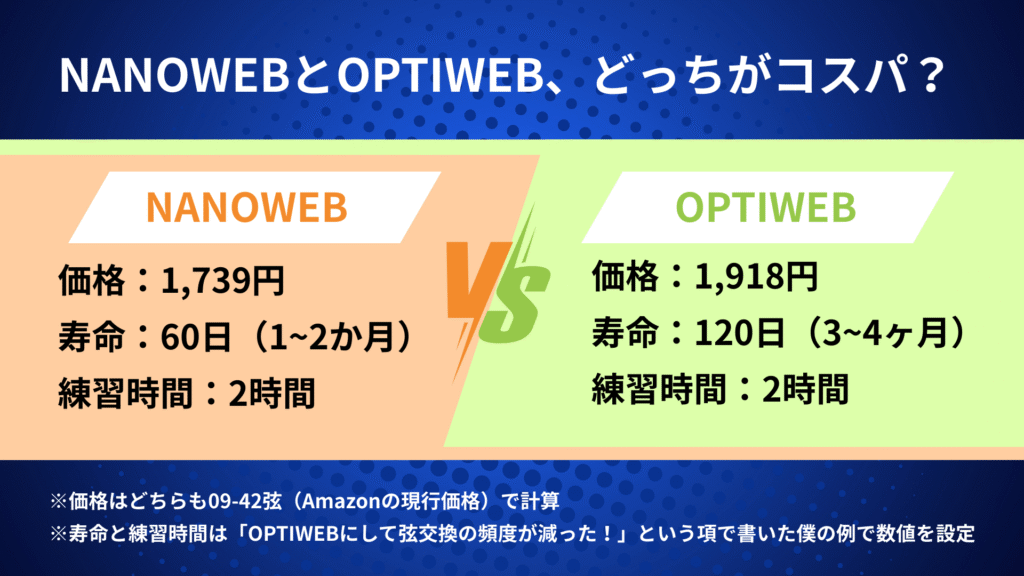 NANOWEBとOPTIWEB、どっちがコスパ？

NANOWEB

価格：1,739円

寿命：60日（1~2か月）

練習時間：2時間

VS

OPTIWEB

価格：1,918円

寿命：120日（3~4ヶ月）

練習時間：2時間

※価格はどちらも09-42弦（Amazonの現行価格）で計算

※寿命と練習時間は「OPTIWEBにして弦交換の頻度が減った！」という項で書いた僕の例で数値を設定